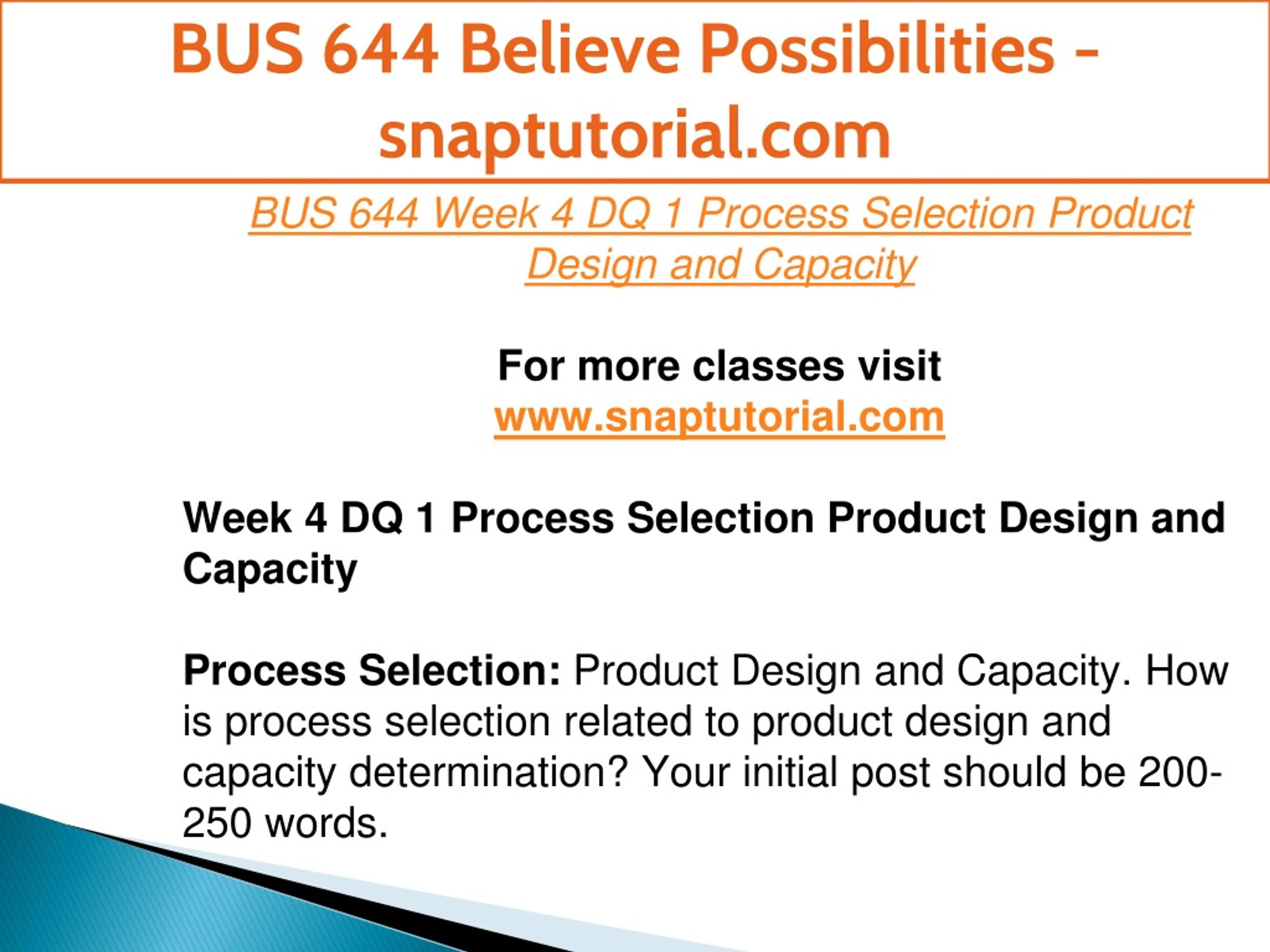 BUS 644 Believe Possibilities - snaptutorial.com

BUS 644 Week 4 DQ 1 Process Selection Product Design and Capacity

For more classes visit
www.snaptutorial.com

Week 4 DQ 1 Process Selection Product Design and Capacity

Process Selection: Product Design and Capacity. How is process selection related to product design and capacity determination? Your initial post should be 200-250 words.